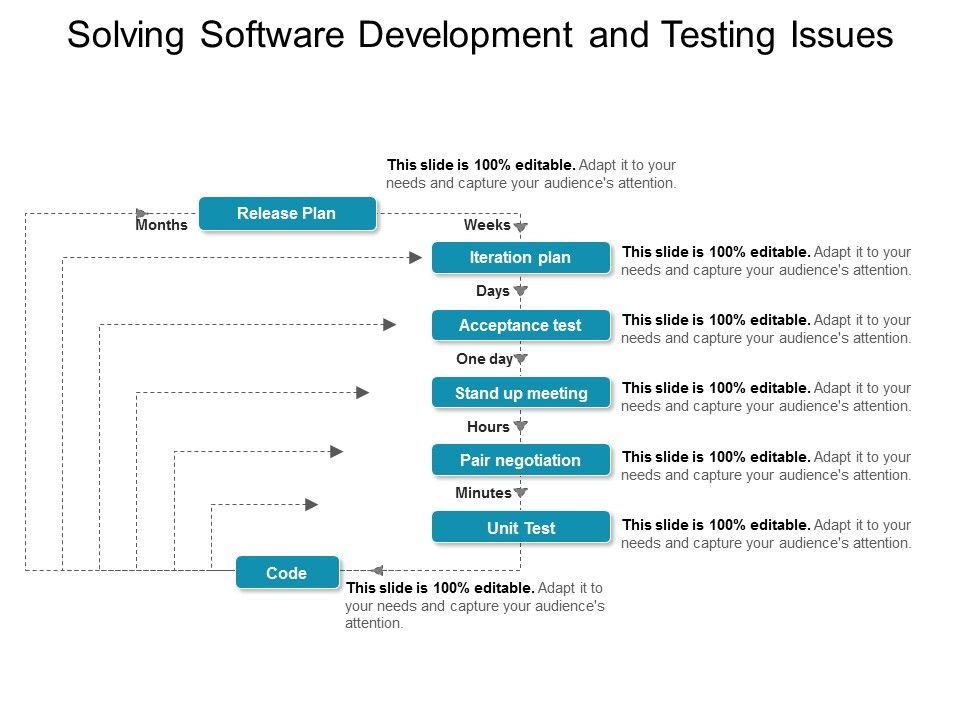 Solving Software Development and Testing Issues

This slide is 100% editable. Adapt it to your needs and capture your audience's attention.

Release Plan

Months

Weeks

Iteration plan

This slide is 100% editable. Adapt it to your needs and capture your audience's attention.

Days

Acceptance test

This slide is 100% editable. Adapt it to your needs and capture your audience's attention.

One day

Stand up meeting

This slide is 100% editable. Adapt it to your needs and capture your audience's attention.

Hours

Pair negotiation

This slide is 100% editable. Adapt it to your needs and capture your audience's attention.

Minutes

Unit Test

This slide is 100% editable. Adapt it to your needs and capture your audience's attention.

Code

This slide is 100% editable. Adapt it to your needs and capture your audience's attention.